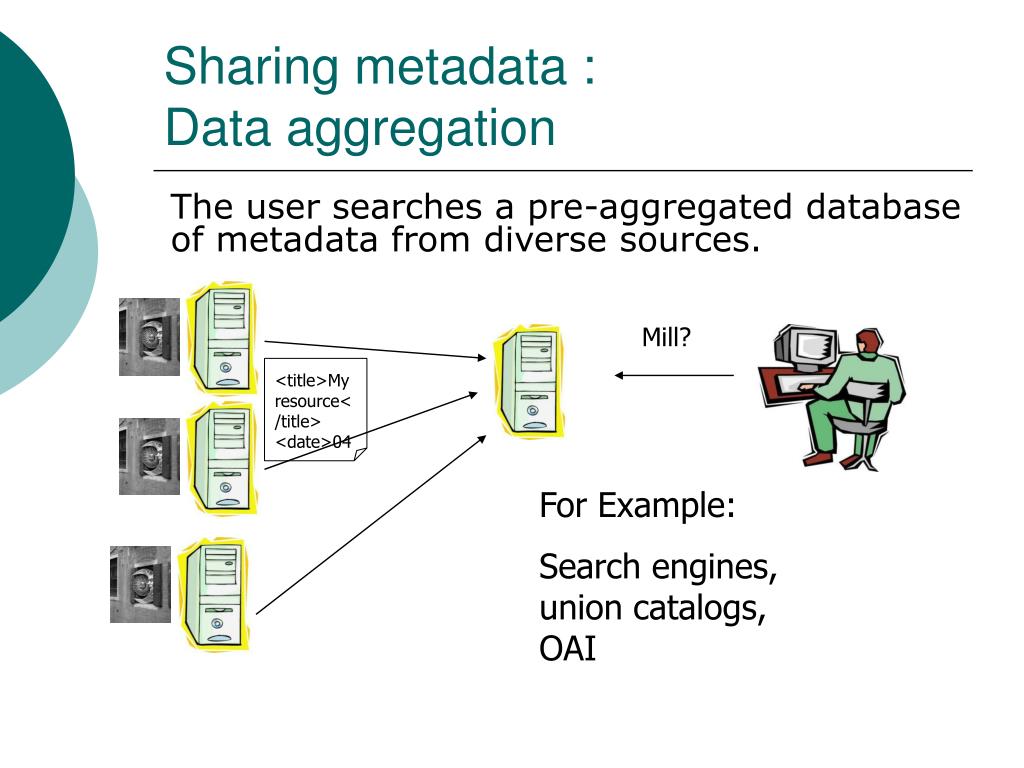 Sharing metadata :
Data aggregation

The user searches a pre-aggregated database of metadata from diverse sources.

<title>My resource</title> <date>04

Mill?

For Example:

Search engines, union catalogs, OAI